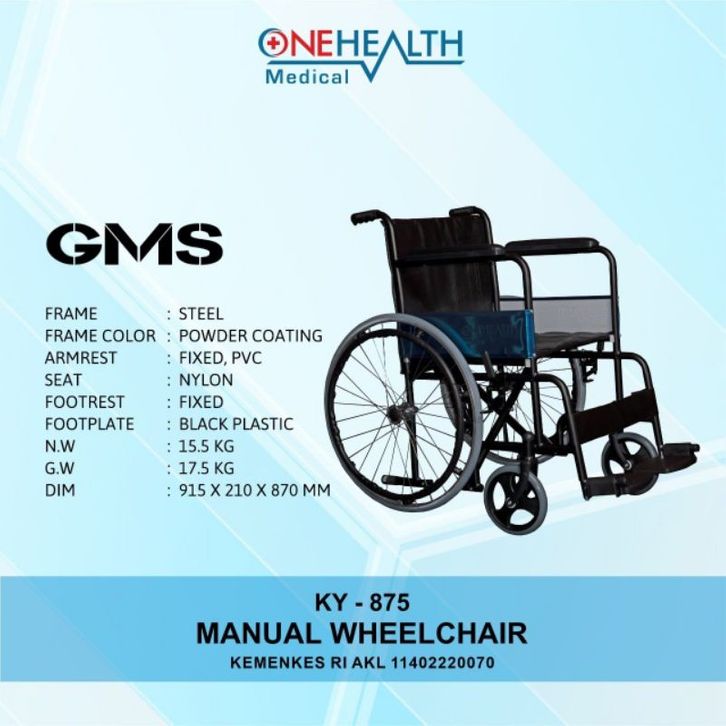 ONEHEALTH
Medical

GMS

FRAME : STEEL
FRAME COLOR : POWDER COATING
ARMREST : FIXED, PVC
SEAT : NYLON
FOOTREST : FIXED
FOOTPLATE : BLACK PLASTIC
N.W : 15.5 KG
G.W : 17.5 KG
DIM : 915 X 210 X 870 MM

KY - 875
MANUAL WHEELCHAIR
KEMENKES RI AKL 11402220070